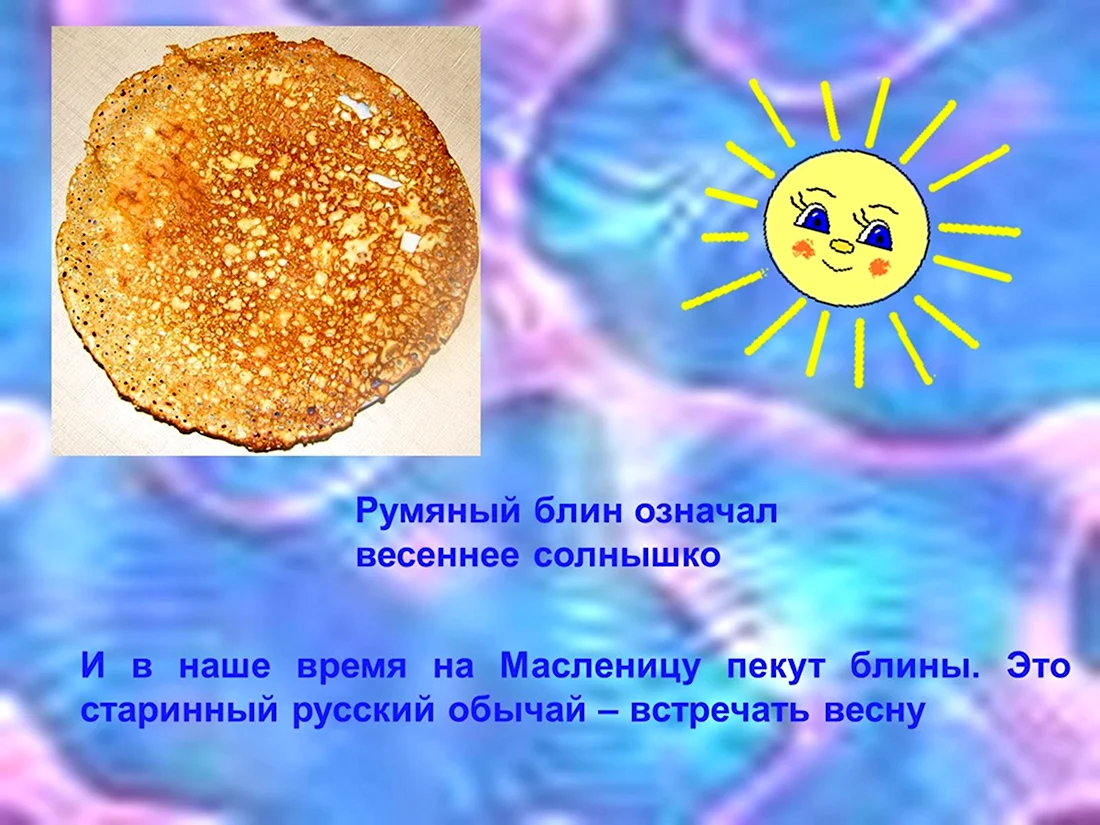 Румяный блин означал весеннее солнышко

И в наше время на Масленицу пекут блины. Это старинный русский обычай – встречать весну